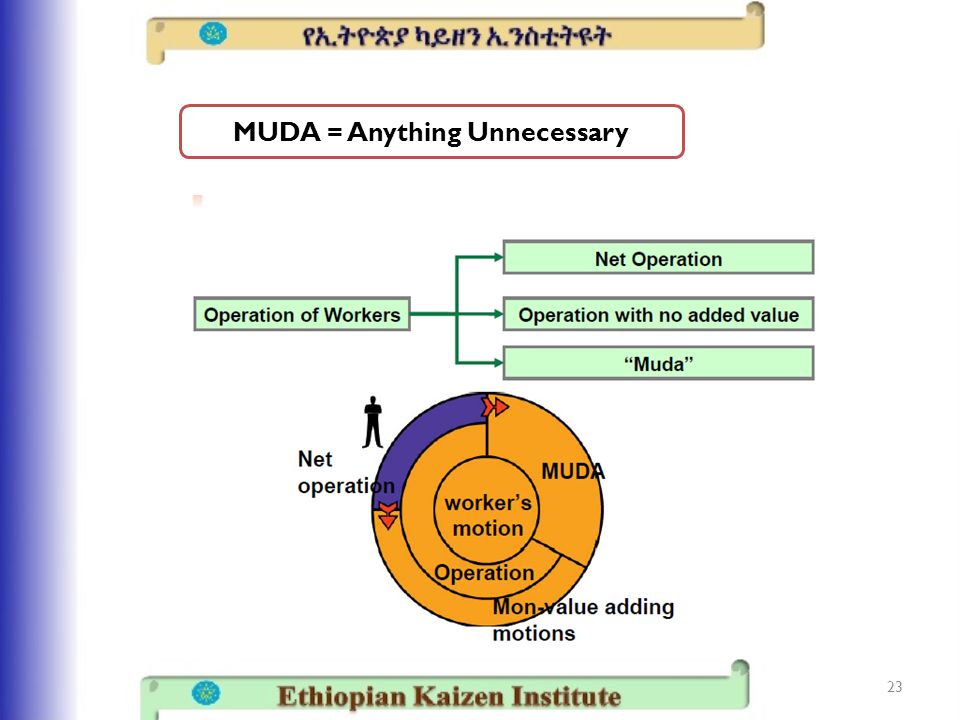 የኢትዮጵያ ካይዘን ኢንስቲትዩት

MUDA = Anything Unnecessary

Operation of Workers

Net Operation

Operation with no added value

"Muda"

Net operation

MUDA

worker's motion

Operation

Mon-value adding motions

Ethiopian Kaizen Institute

23